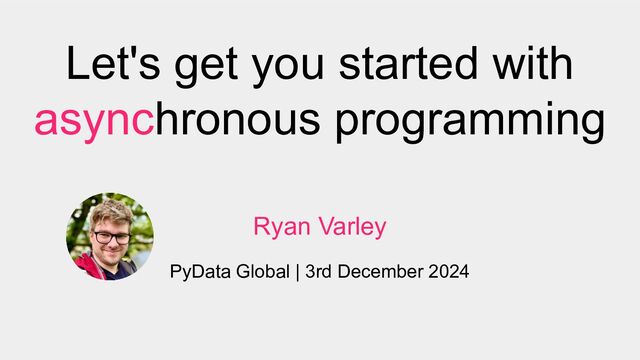 Let's get you started with asynchronous programming

Ryan Varley

PyData Global | 3rd December 2024